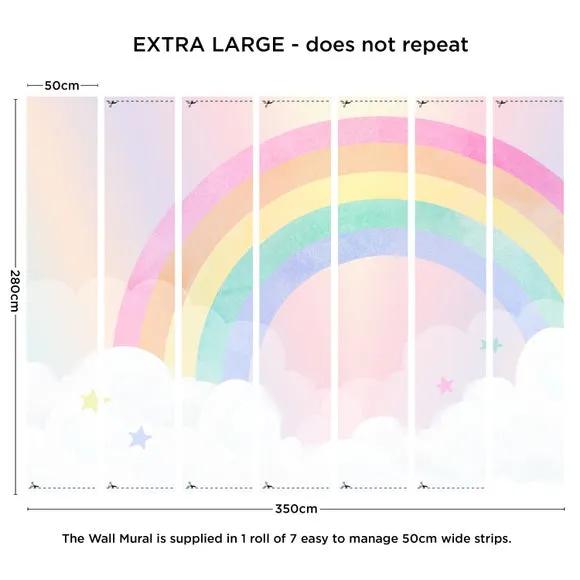 EXTRA LARGE - does not repeat

50cm

280cm

350cm

The Wall Mural is supplied in 1 roll of 7 easy to manage 50cm wide strips.